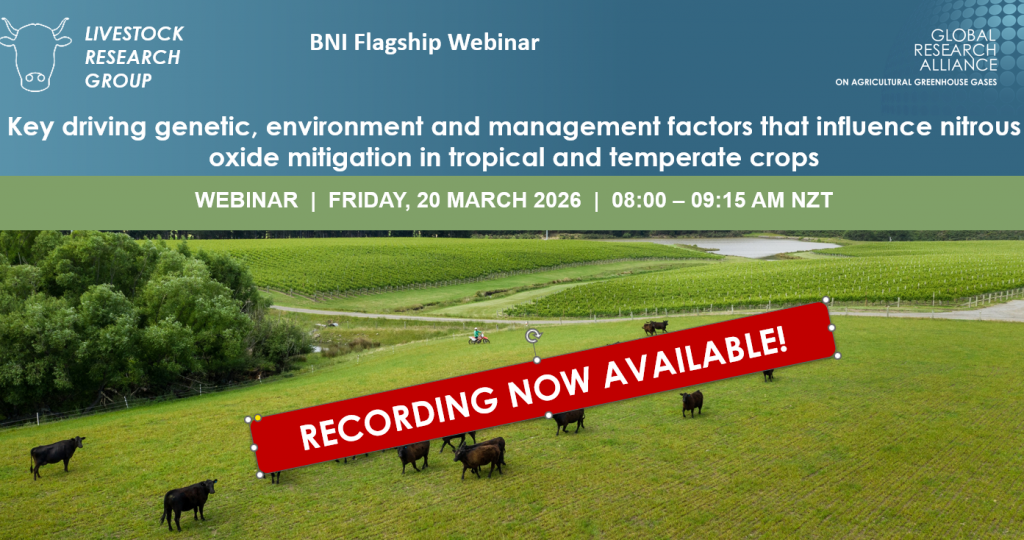 LIVESTOCK RESEARCH GROUP

BNI Flagship Webinar

GLOBAL RESEARCH ALLIANCE ON AGRICULTURAL GREENHOUSE GASES

Key driving genetic, environment and management factors that influence nitrous oxide mitigation in tropical and temperate crops

WEBINAR | FRIDAY, 20 MARCH 2026 | 08:00 – 09:15 AM NZT

RECORDING NOW AVAILABLE!